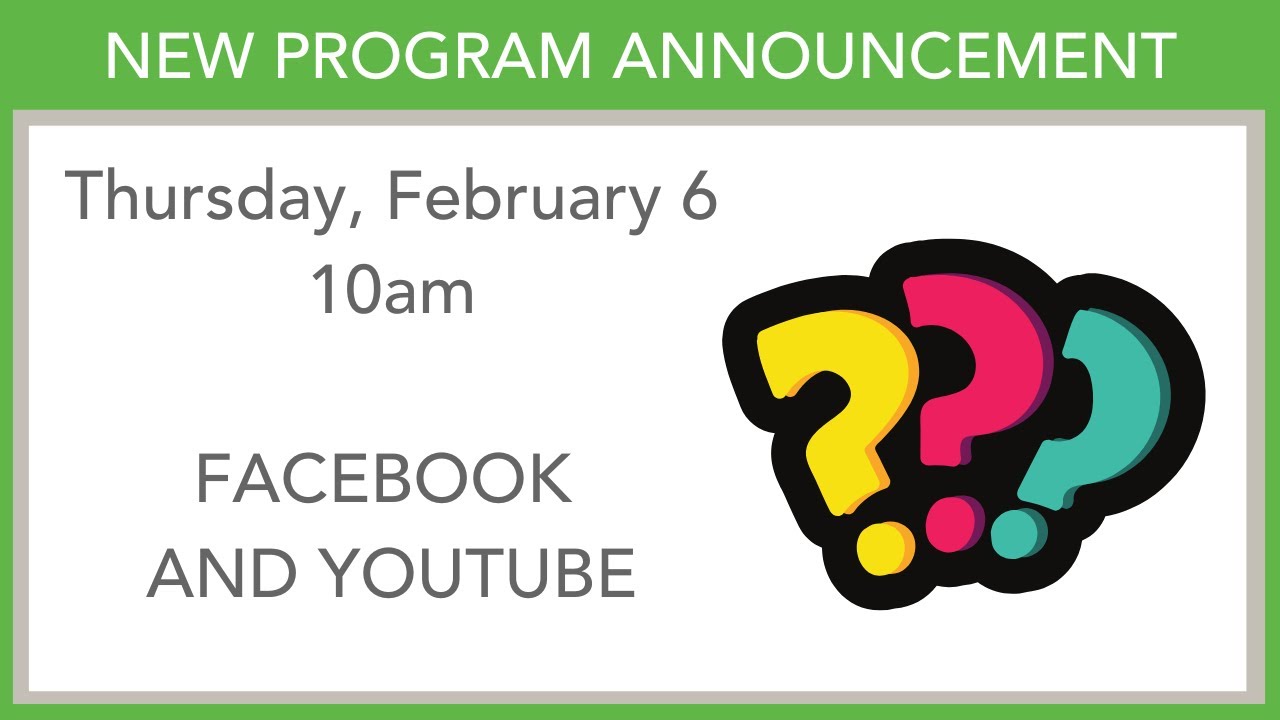 NEW PROGRAM ANNOUNCEMENT

Thursday, February 6
10am

FACEBOOK
AND YOUTUBE

???